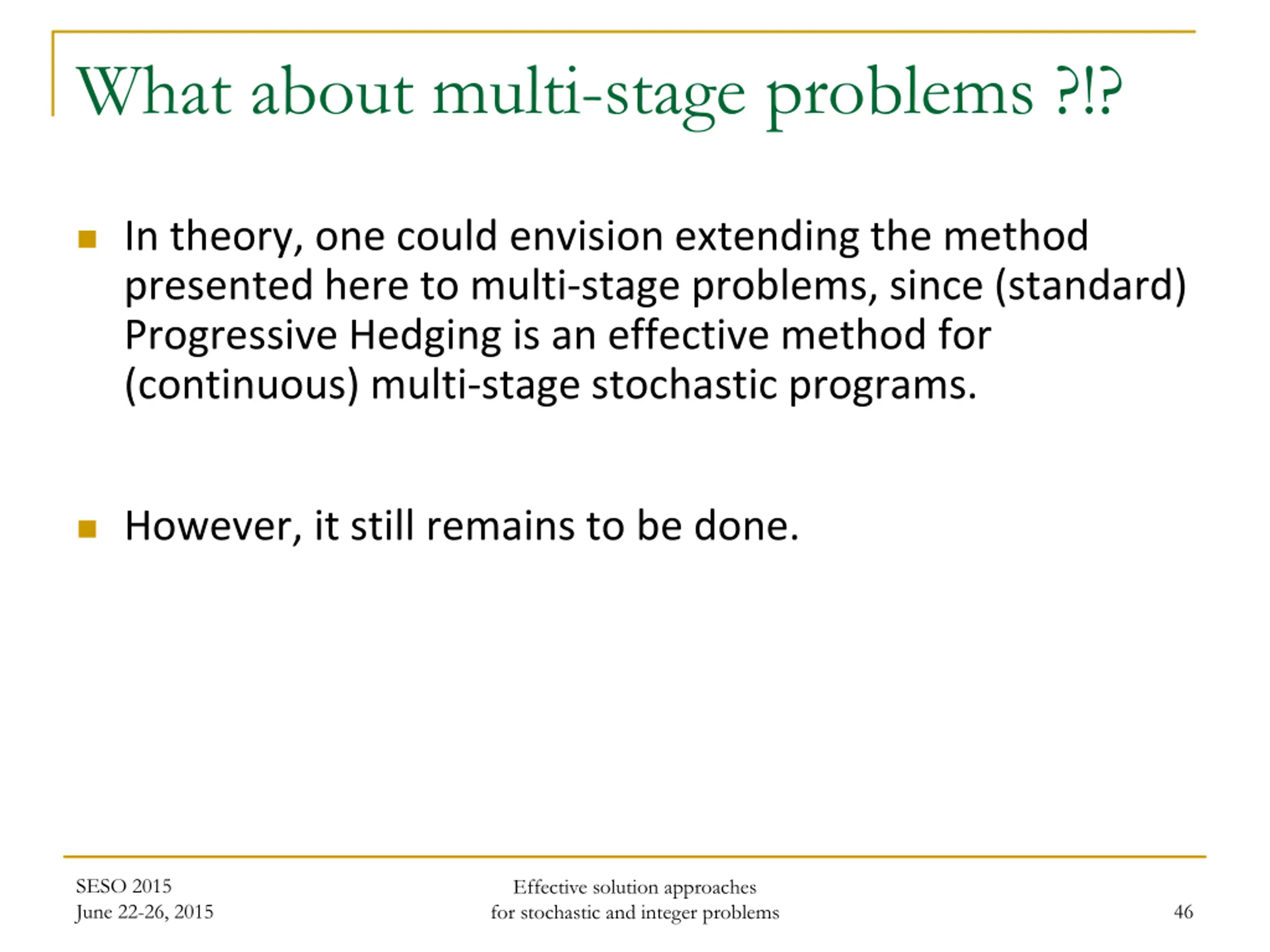 What about multi-stage problems ?!?

In theory, one could envision extending the method presented here to multi-stage problems, since (standard) Progressive Hedging is an effective method for (continuous) multi-stage stochastic programs.

However, it still remains to be done.

SESO 2015
June 22-26, 2015

Effective solution approaches
for stochastic and integer problems

46